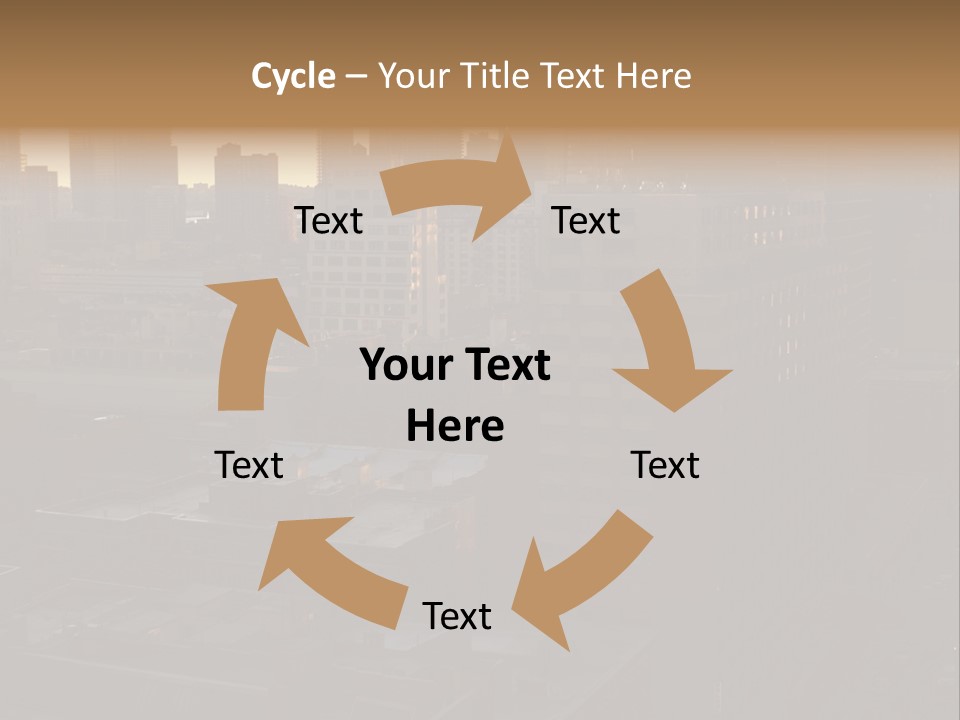 Cycle – Your Title Text Here

Text

Text

Your Text Here

Text

Text

Text